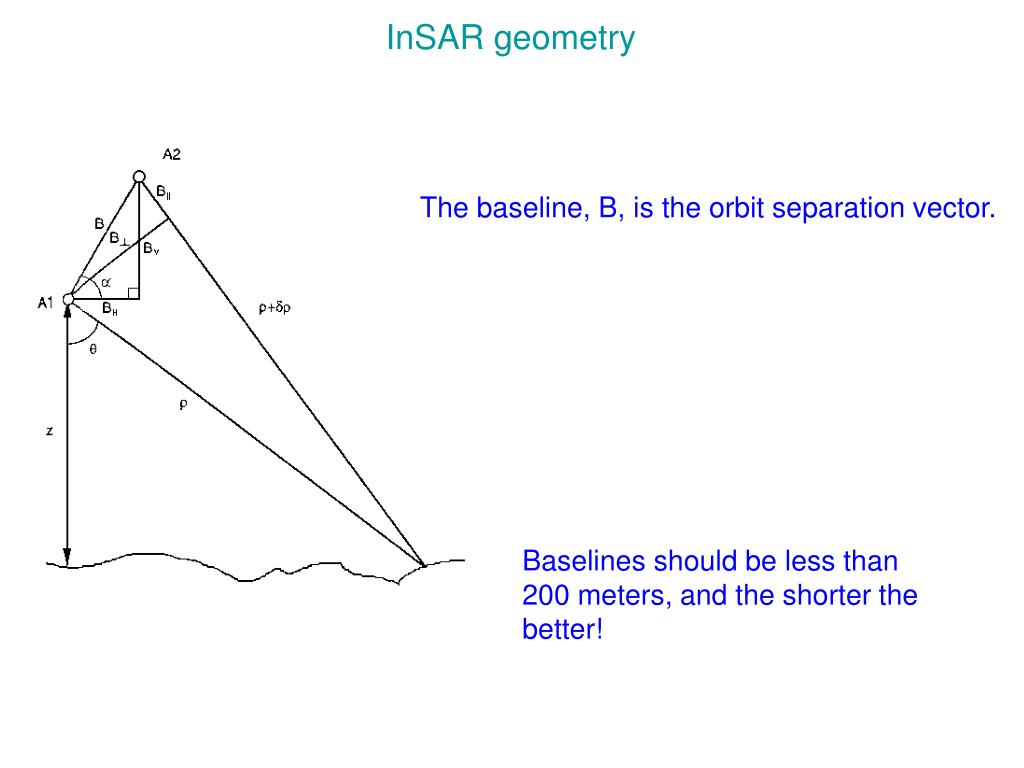 InSAR geometry

A2

$B_{\parallel}$

B

$B_{\perp}$

$B_v$

$\alpha$

A1

$B_H$

$\rho+\delta\rho$

$\theta$

$\rho$

z

The baseline, B, is the orbit separation vector.

Baselines should be less than 200 meters, and the shorter the better!